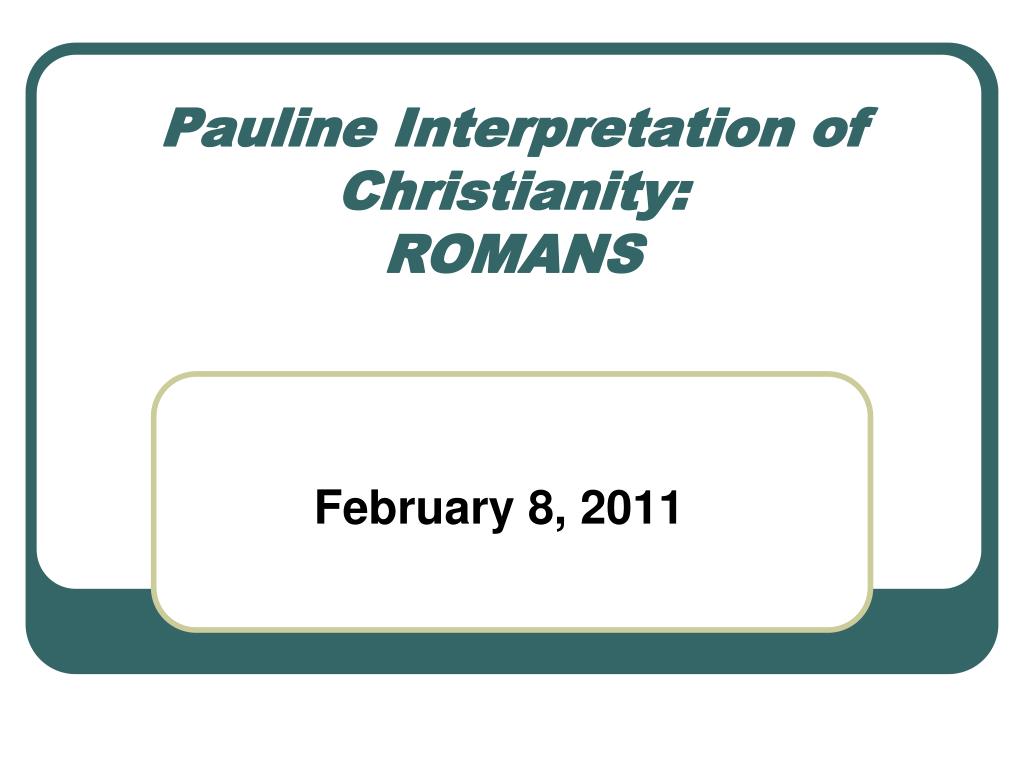 Pauline Interpretation of Christianity:
ROMANS

February 8, 2011